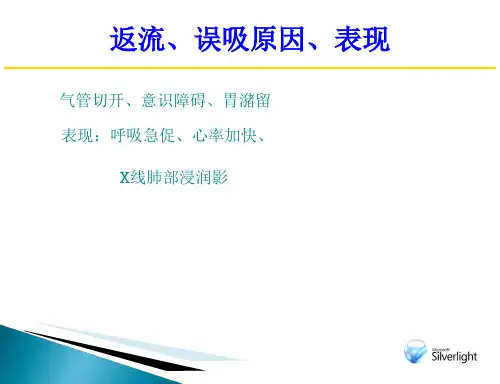 返流、误吸原因、表现

气管切开、意识障碍、胃潴留

表现：呼吸急促、心率加快、

X线肺部浸润影

Microsoft Silverlight